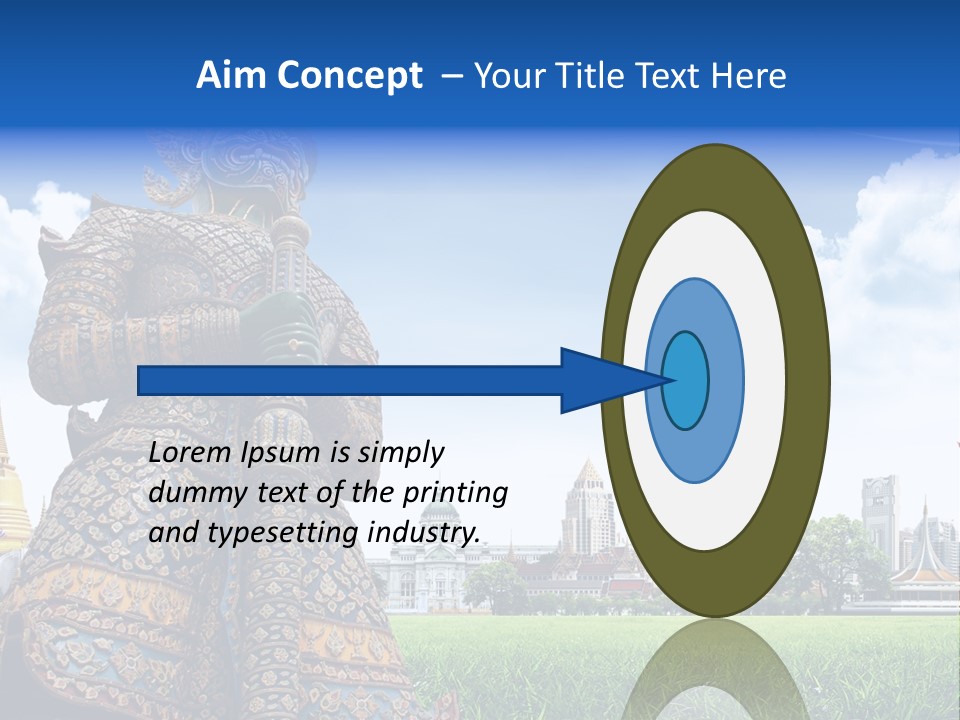 Aim Concept – Your Title Text Here

Lorem Ipsum is simply dummy text of the printing and typesetting industry.